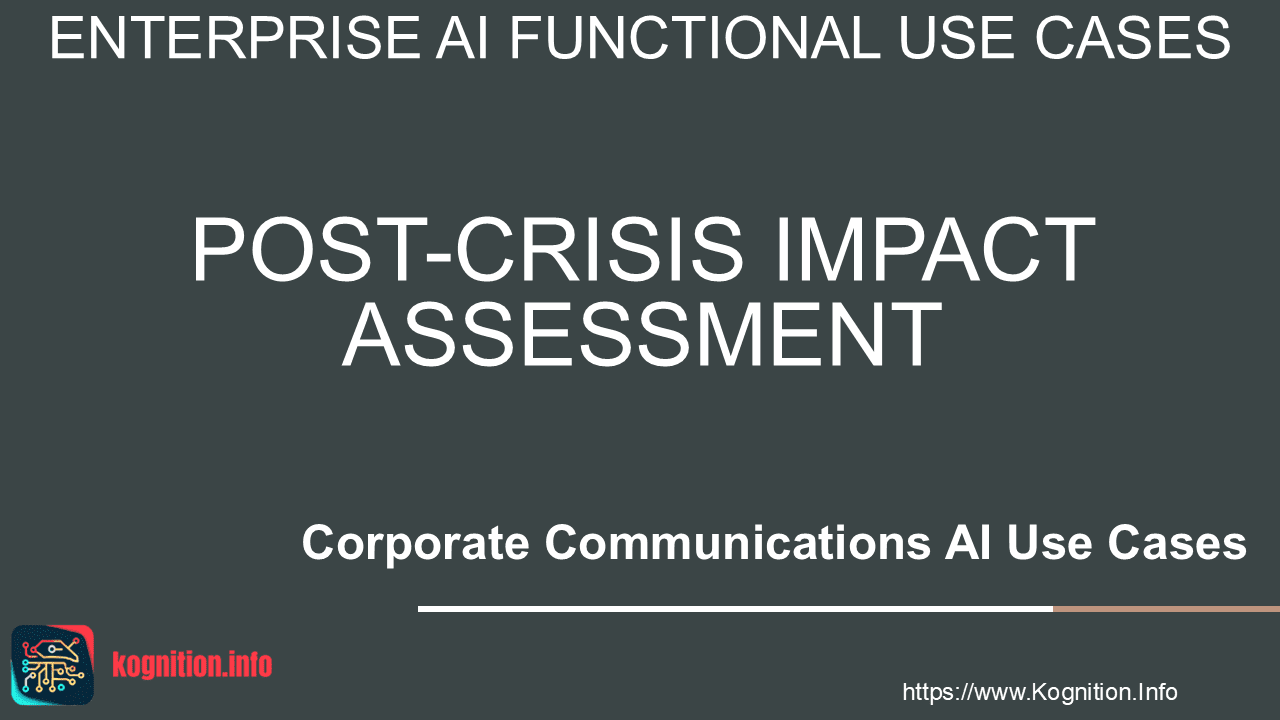 ENTERPRISE AI FUNCTIONAL USE CASES

POST-CRISIS IMPACT ASSESSMENT

Corporate Communications AI Use Cases

kognition.info

https://www.Kognition.Info